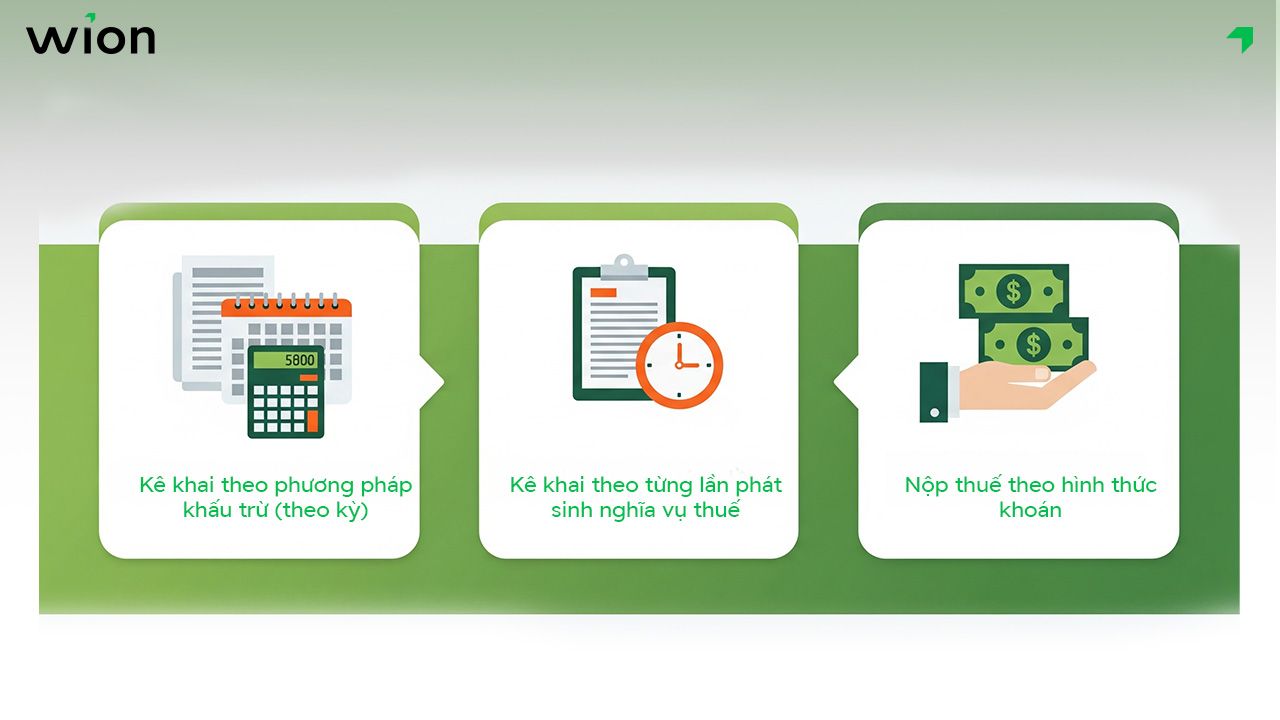 wion

5800

Kê khai theo phương pháp khấu trừ (theo kỳ)

Kê khai theo từng lần phát sinh nghĩa vụ thuế

$

$

Nộp thuế theo hình thức khoán